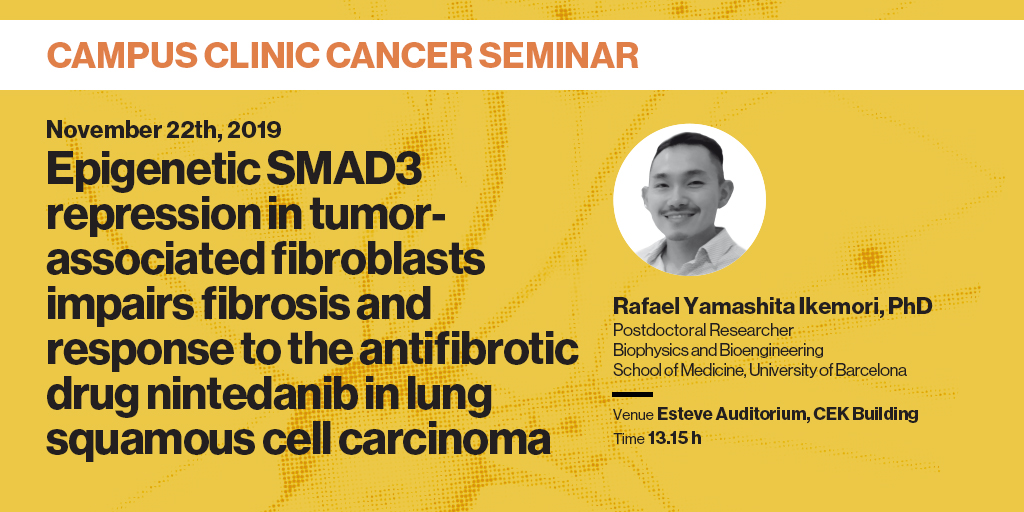 CAMPUS CLINIC CANCER SEMINAR

November 22th, 2019

Epigenetic SMAD3 repression in tumor-associated fibroblasts impairs fibrosis and response to the antifibrotic drug nintedanib in lung squamous cell carcinoma

Rafael Yamashita Ikemori, PhD
Postdoctoral Researcher
Biophysics and Bioengineering
School of Medicine, University of Barcelona

Venue Esteve Auditorium, CEK Building
Time 13.15 h